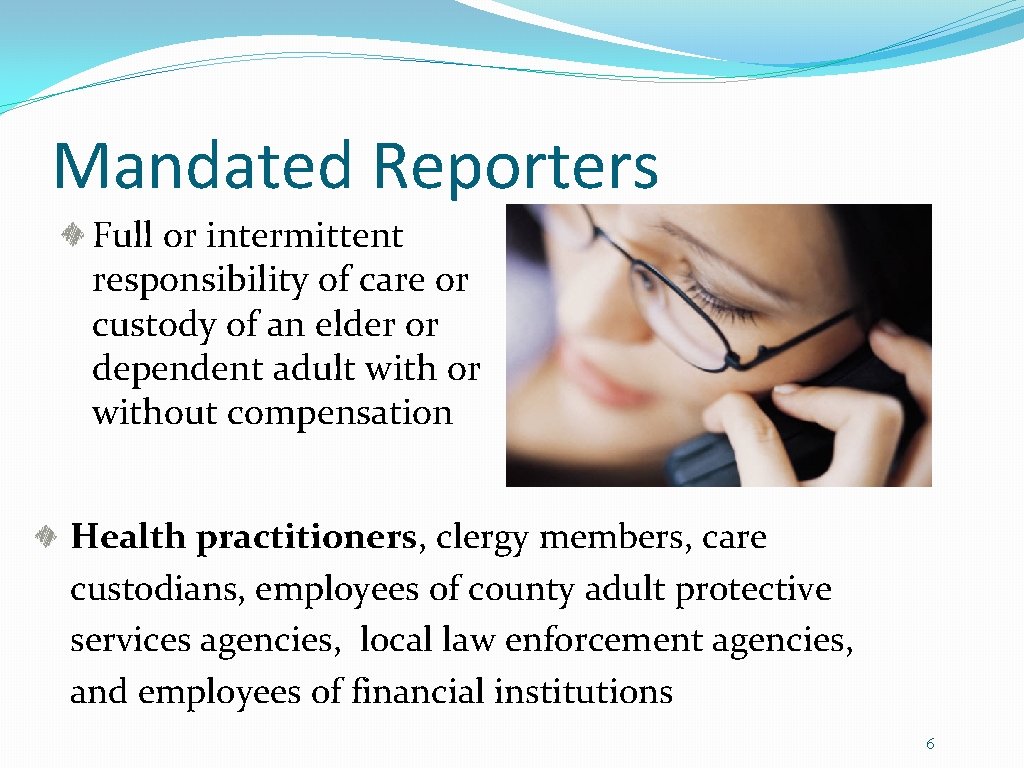 Mandated Reporters

Full or intermittent responsibility of care or custody of an elder or dependent adult with or without compensation

Health practitioners, clergy members, care custodians, employees of county adult protective services agencies, local law enforcement agencies, and employees of financial institutions

6